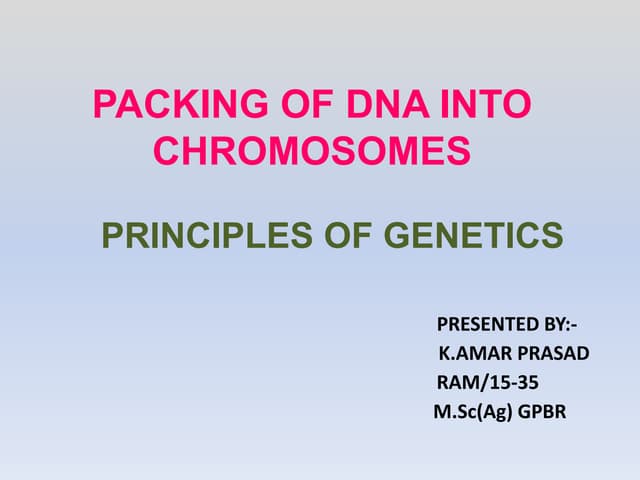 PACKING OF DNA INTO CHROMOSOMES

PRINCIPLES OF GENETICS

PRESENTED BY:-
K.AMAR PRASAD
RAM/15-35
M.Sc(Ag) GPBR